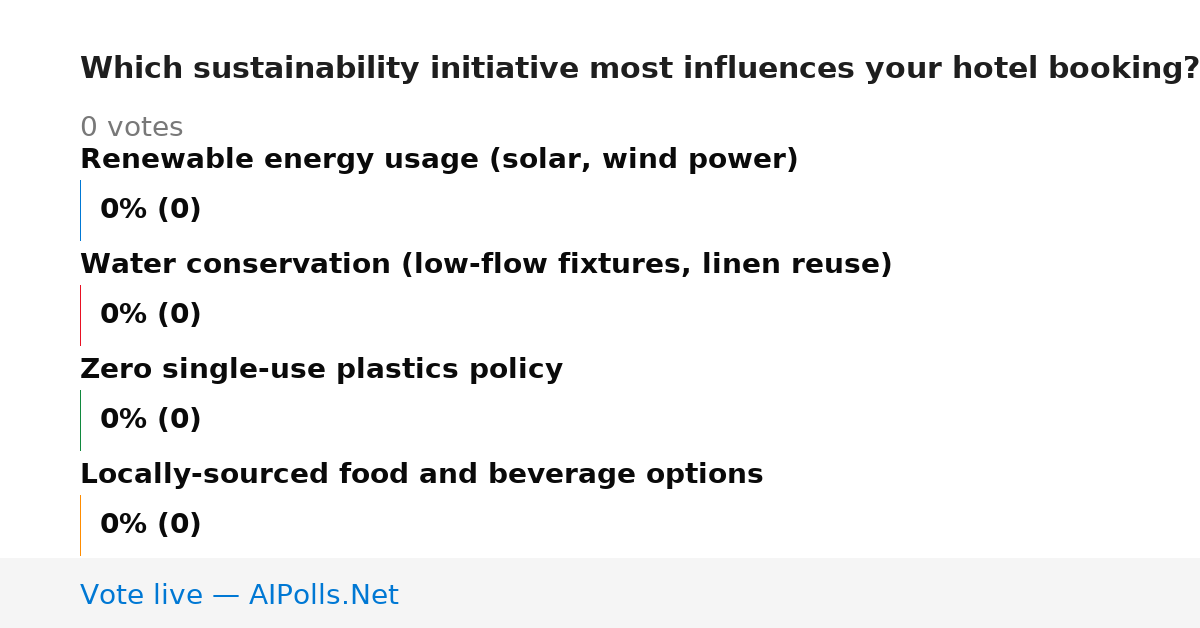 Which sustainability initiative most influences your hotel booking?

0 votes

Renewable energy usage (solar, wind power)

0% (0)

Water conservation (low-flow fixtures, linen reuse)

0% (0)

Zero single-use plastics policy

0% (0)

Locally-sourced food and beverage options

0% (0)

Vote live — AIPolls.Net